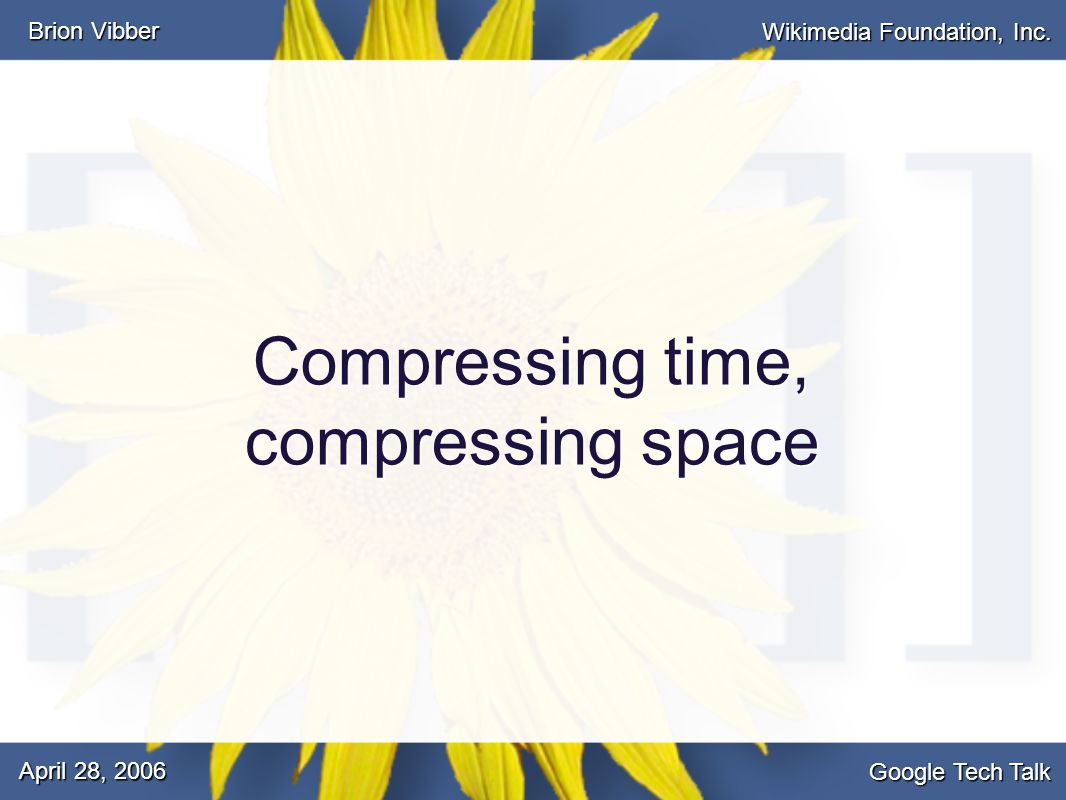 Brion Vibber

Wikimedia Foundation, Inc.

Compressing time, compressing space

April 28, 2006

Google Tech Talk